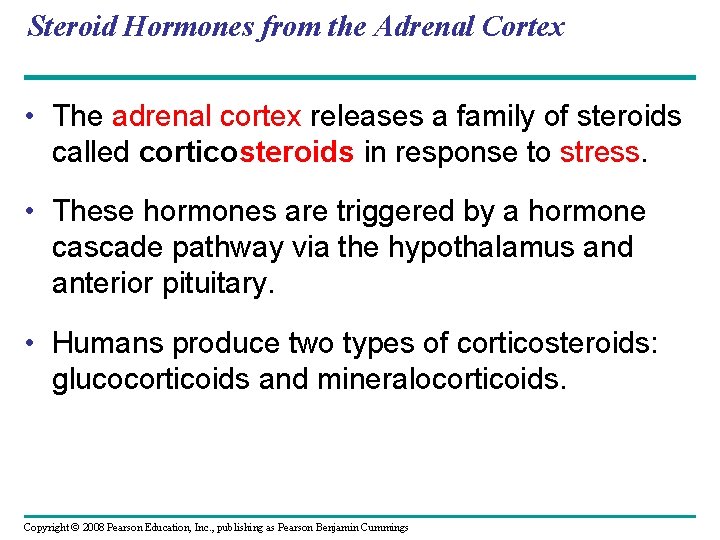 Steroid Hormones from the Adrenal Cortex

• The adrenal cortex releases a family of steroids called corticosteroids in response to stress.

• These hormones are triggered by a hormone cascade pathway via the hypothalamus and anterior pituitary.

• Humans produce two types of corticosteroids: glucocorticoids and mineralocorticoids.

Copyright © 2008 Pearson Education, Inc., publishing as Pearson Benjamin Cummings